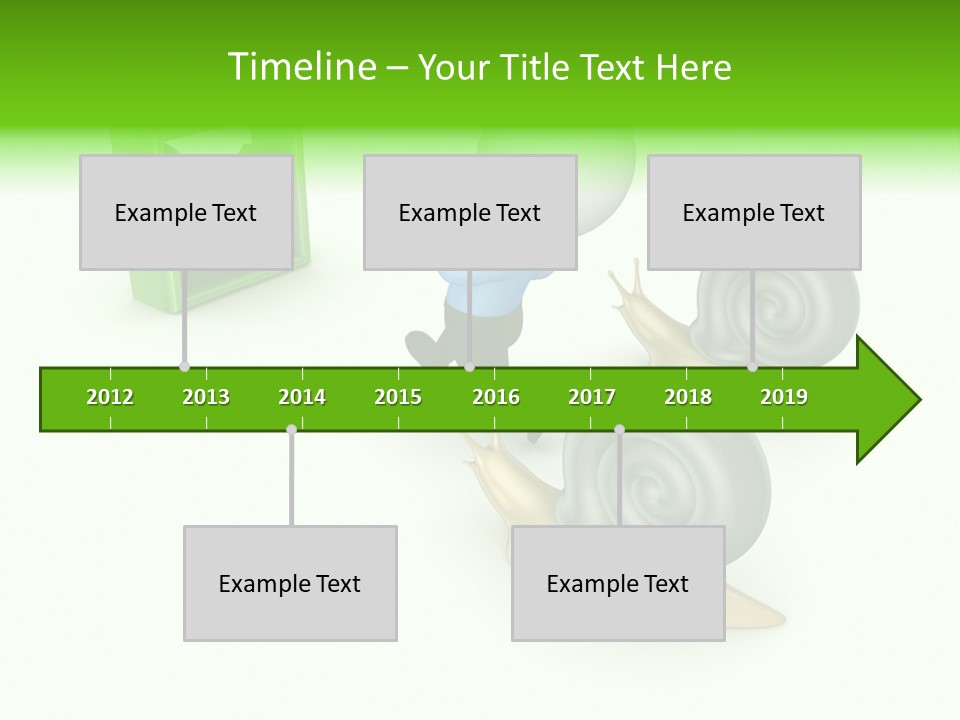 Timeline – Your Title Text Here

Example Text

Example Text

Example Text

2012 2013 2014 2015 2016 2017 2018 2019

Example Text

Example Text